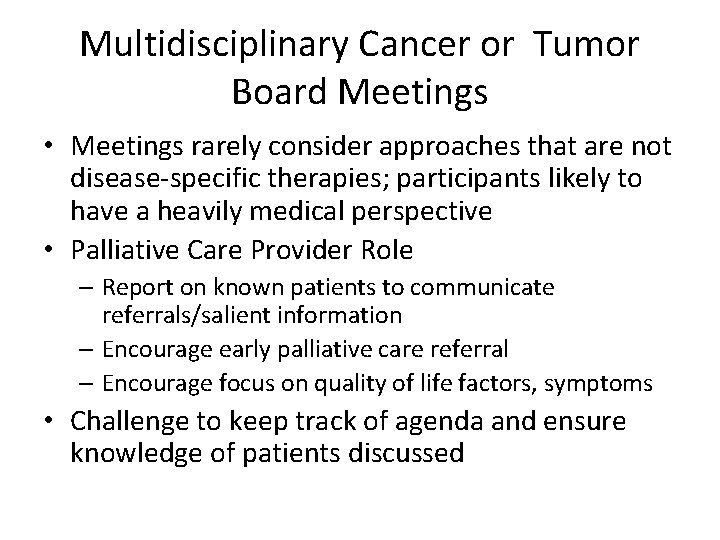 Multidisciplinary Cancer or Tumor Board Meetings

• Meetings rarely consider approaches that are not disease-specific therapies; participants likely to have a heavily medical perspective
• Palliative Care Provider Role
– Report on known patients to communicate referrals/salient information
– Encourage early palliative care referral
– Encourage focus on quality of life factors, symptoms
• Challenge to keep track of agenda and ensure knowledge of patients discussed